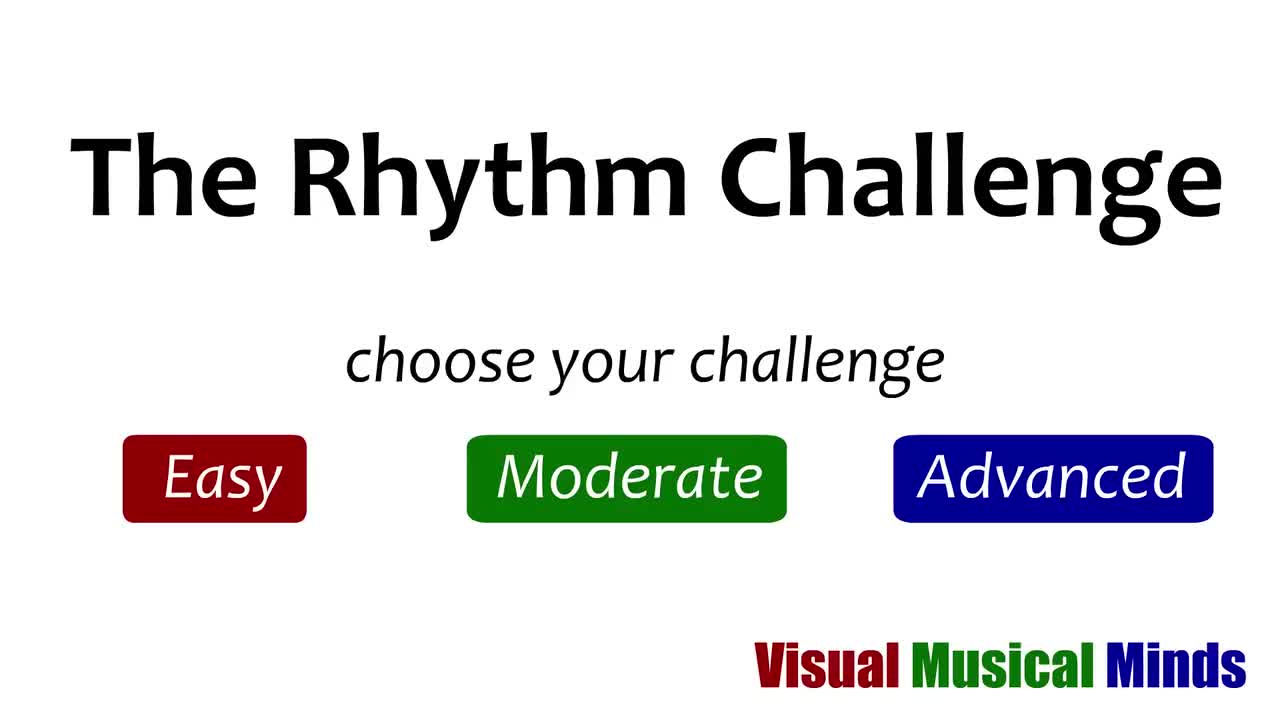 The Rhythm Challenge

choose your challenge

Easy Moderate Advanced

Visual Musical Minds